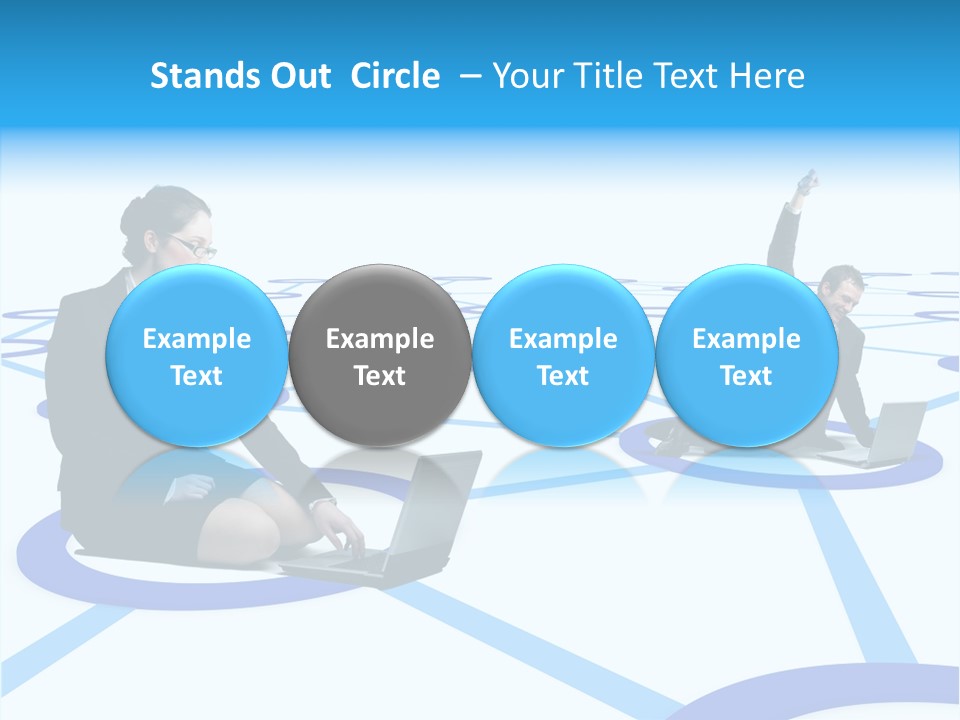 Stands Out Circle – Your Title Text Here

Example Text

Example Text

Example Text

Example Text